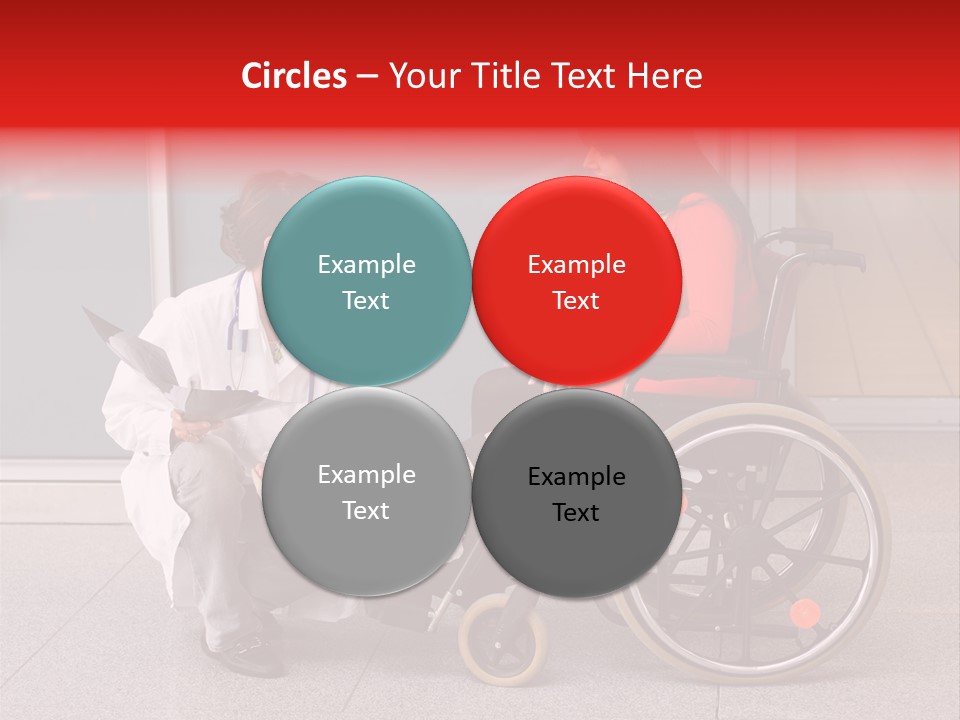 Circles – Your Title Text Here

Example Text

Example Text

Example Text

Example Text